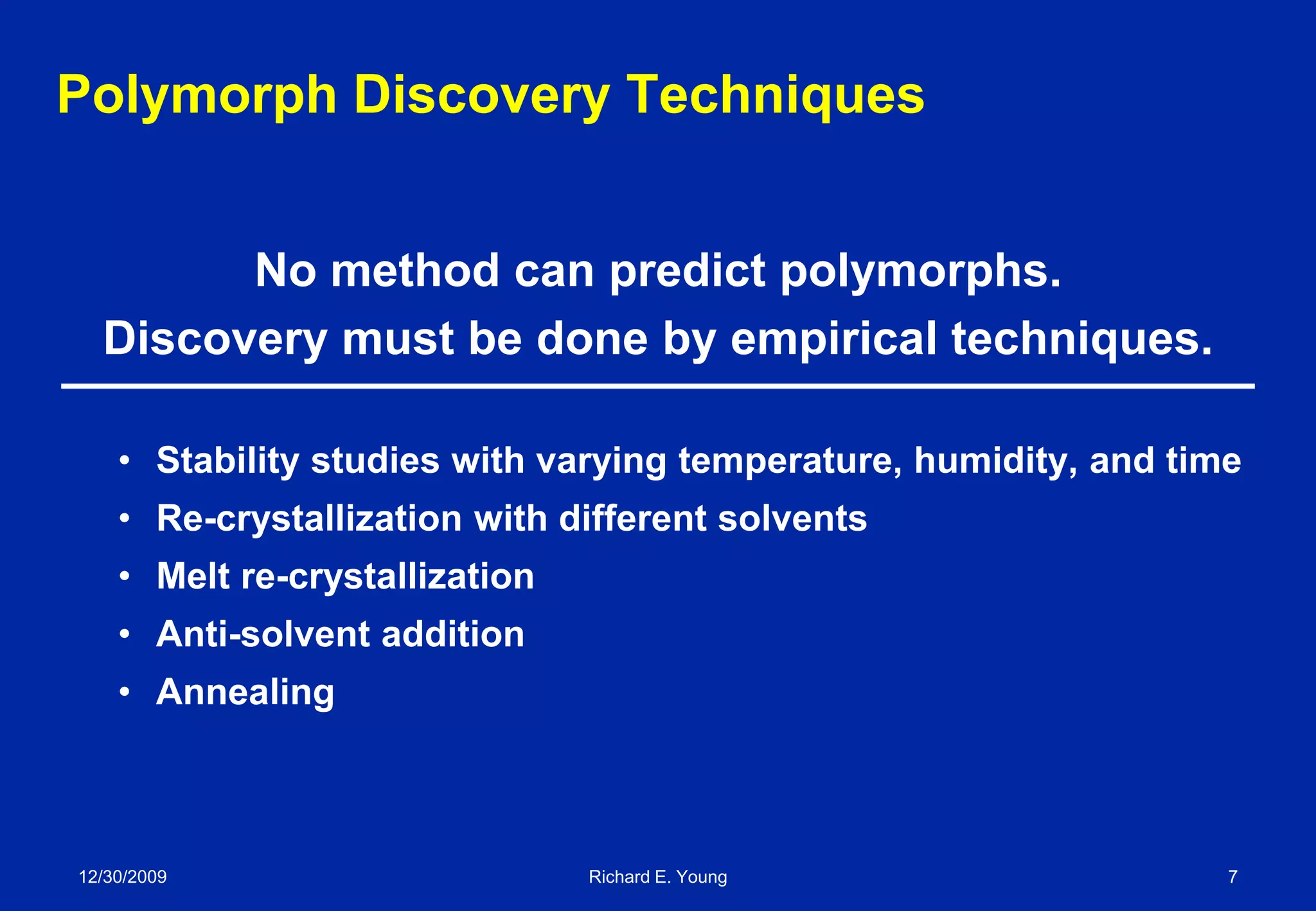 Polymorph Discovery Techniques

No method can predict polymorphs.
Discovery must be done by empirical techniques.

• Stability studies with varying temperature, humidity, and time
• Re-crystallization with different solvents
• Melt re-crystallization
• Anti-solvent addition
• Annealing

12/30/2009 Richard E. Young 7